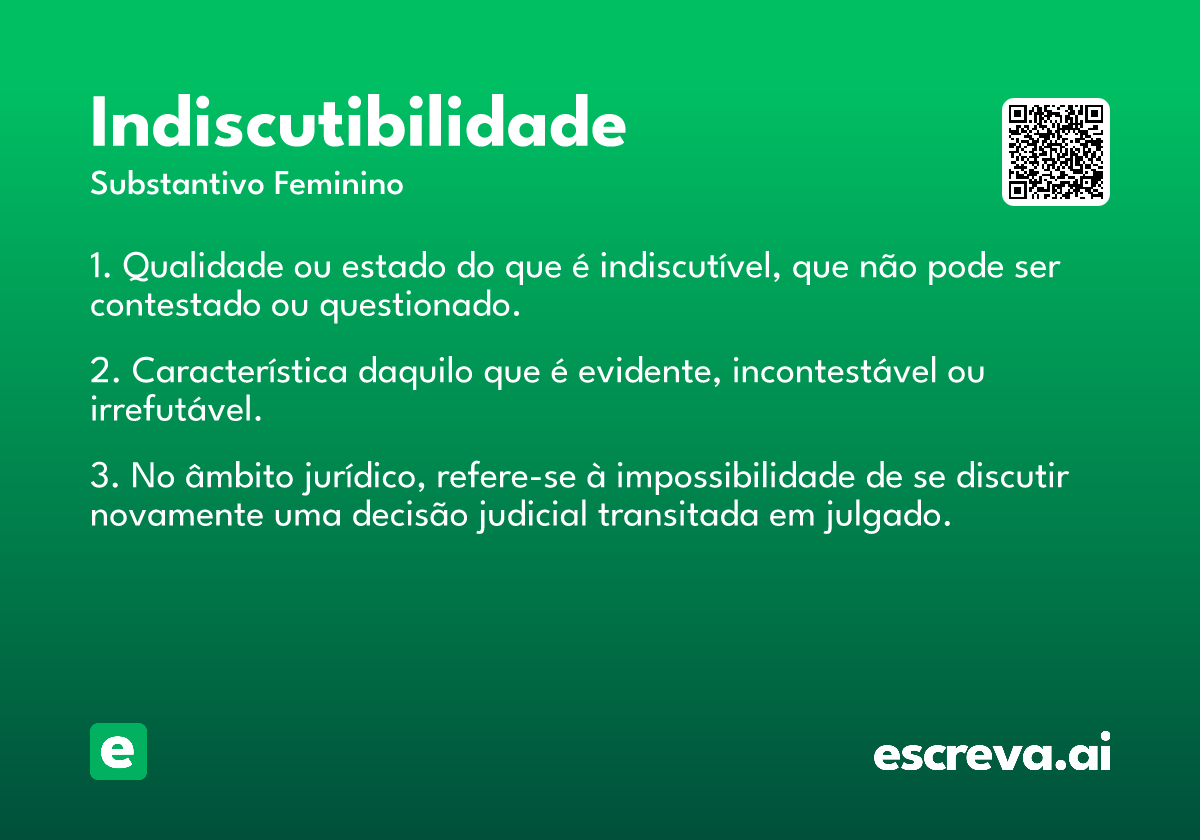 Indiscutibilidade
Substantivo Feminino

1. Qualidade ou estado do que é indiscutível, que não pode ser contestado ou questionado.

2. Característica daquilo que é evidente, incontestável ou irrefutável.

3. No âmbito jurídico, refere-se à impossibilidade de se discutir novamente uma decisão judicial transitada em julgado.

e

escreva.ai